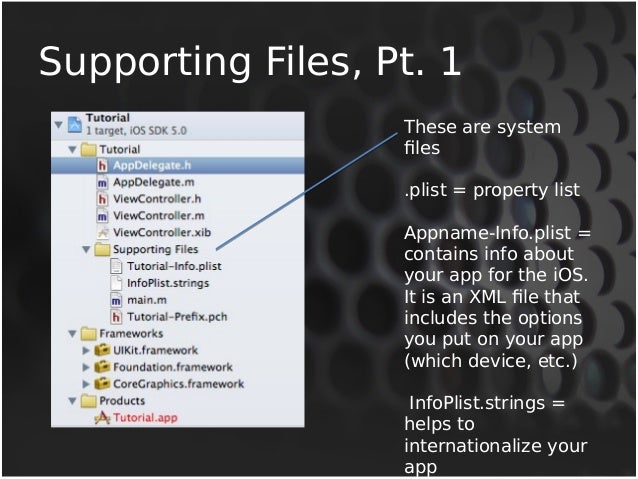 Supporting Files, Pt. 1

Tutorial
1 target, iOS SDK 5.0
Tutorial
h AppDelegate.h
m AppDelegate.m
h ViewController.h
m ViewController.m
ViewController.xib
Supporting Files
Tutorial-Info.plist
InfoPlist.strings
m main.m
h Tutorial-Prefix.pch
Frameworks
UIKit.framework
Foundation.framework
CoreGraphics.framework
Products
Tutorial.app

These are system files

.plist = property list

Appname-Info.plist = contains info about your app for the iOS. It is an XML file that includes the options you put on your app (which device, etc.)

InfoPlist.strings = helps to internationalize your app